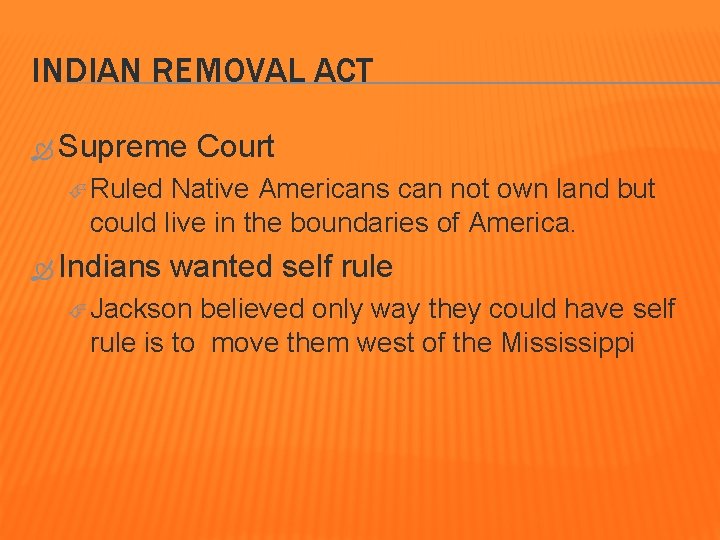 INDIAN REMOVAL ACT

Supreme Court

Ruled Native Americans can not own land but could live in the boundaries of America.

Indians wanted self rule

Jackson believed only way they could have self rule is to move them west of the Mississippi